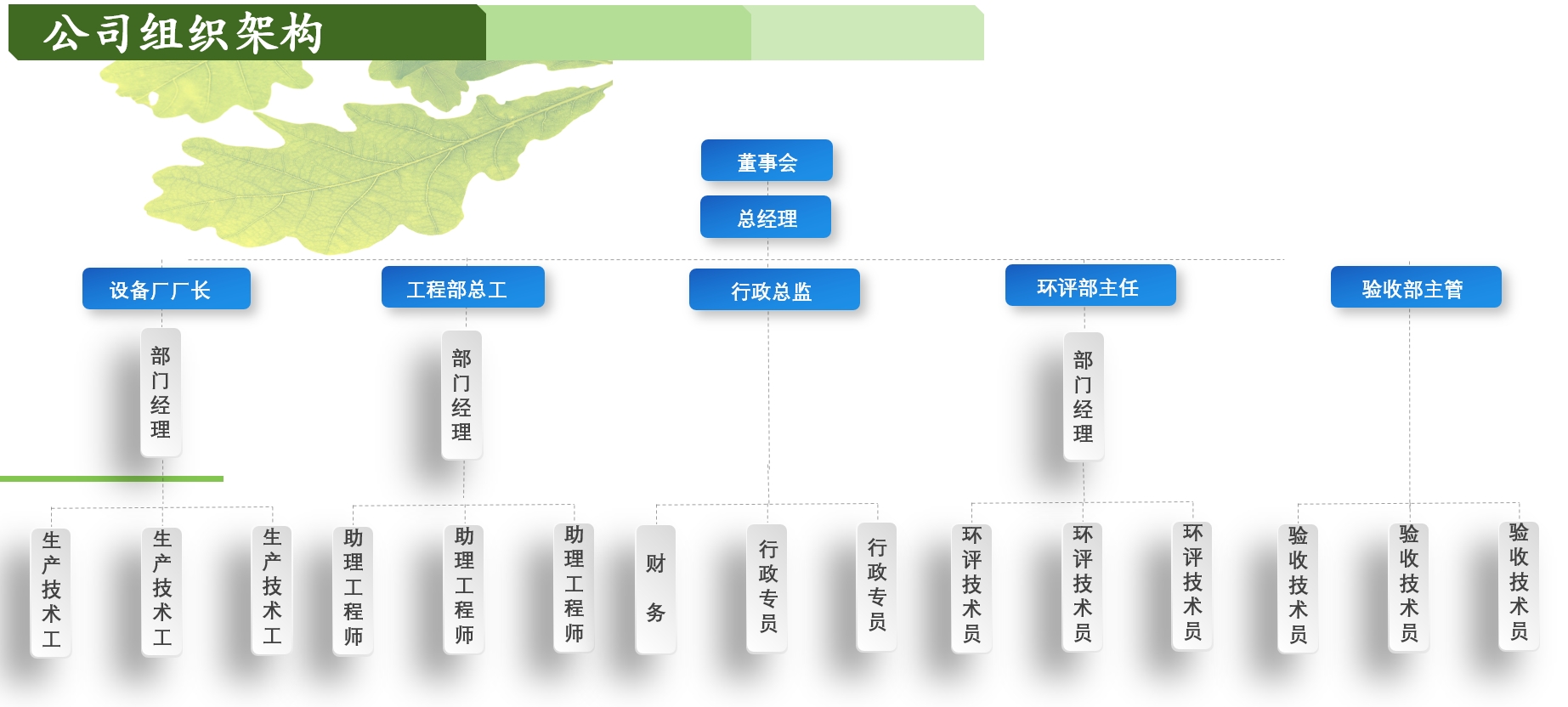 公司组织架构

董事会

总经理

设备厂厂长

工程部总工

行政总监

环评部主任

验收部主管

部门经理

部门经理

部门经理

生产技术工

生产技术工

生产技术工

助理工程师

助理工程师

助理工程师

财务

行政专员

行政专员

环评技术员

环评技术员

环评技术员

验收技术员

验收技术员

验收技术员